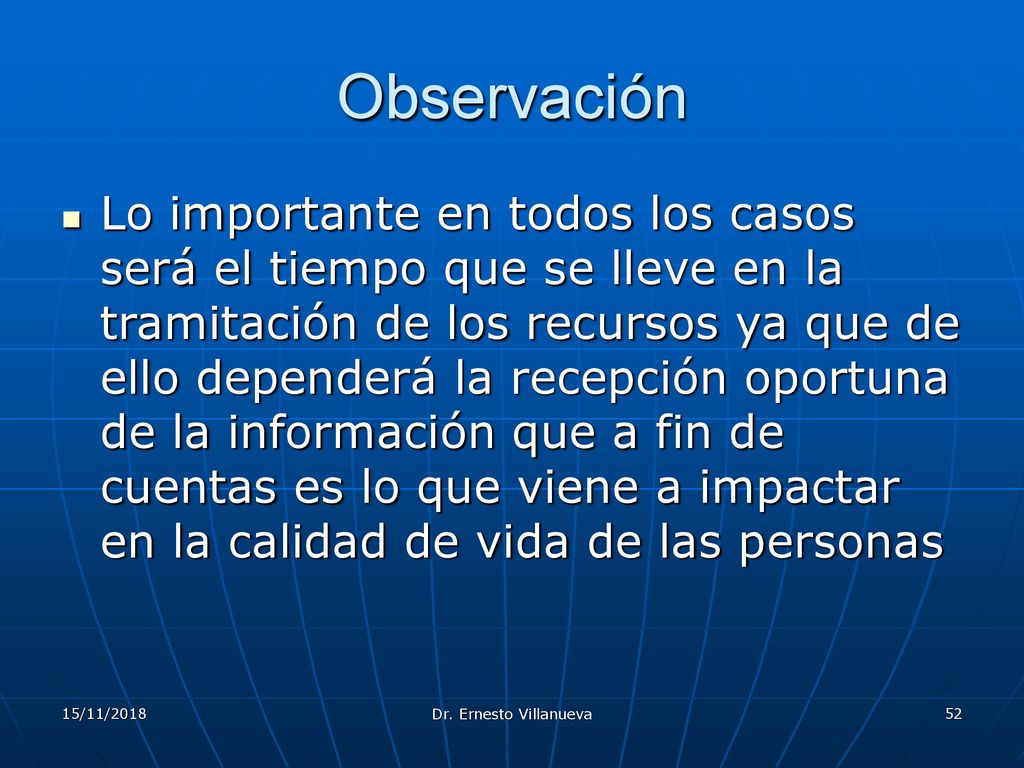 Observación

Lo importante en todos los casos será el tiempo que se lleve en la tramitación de los recursos ya que de ello dependerá la recepción oportuna de la información que a fin de cuentas es lo que viene a impactar en la calidad de vida de las personas

15/11/2018

Dr. Ernesto Villanueva

52